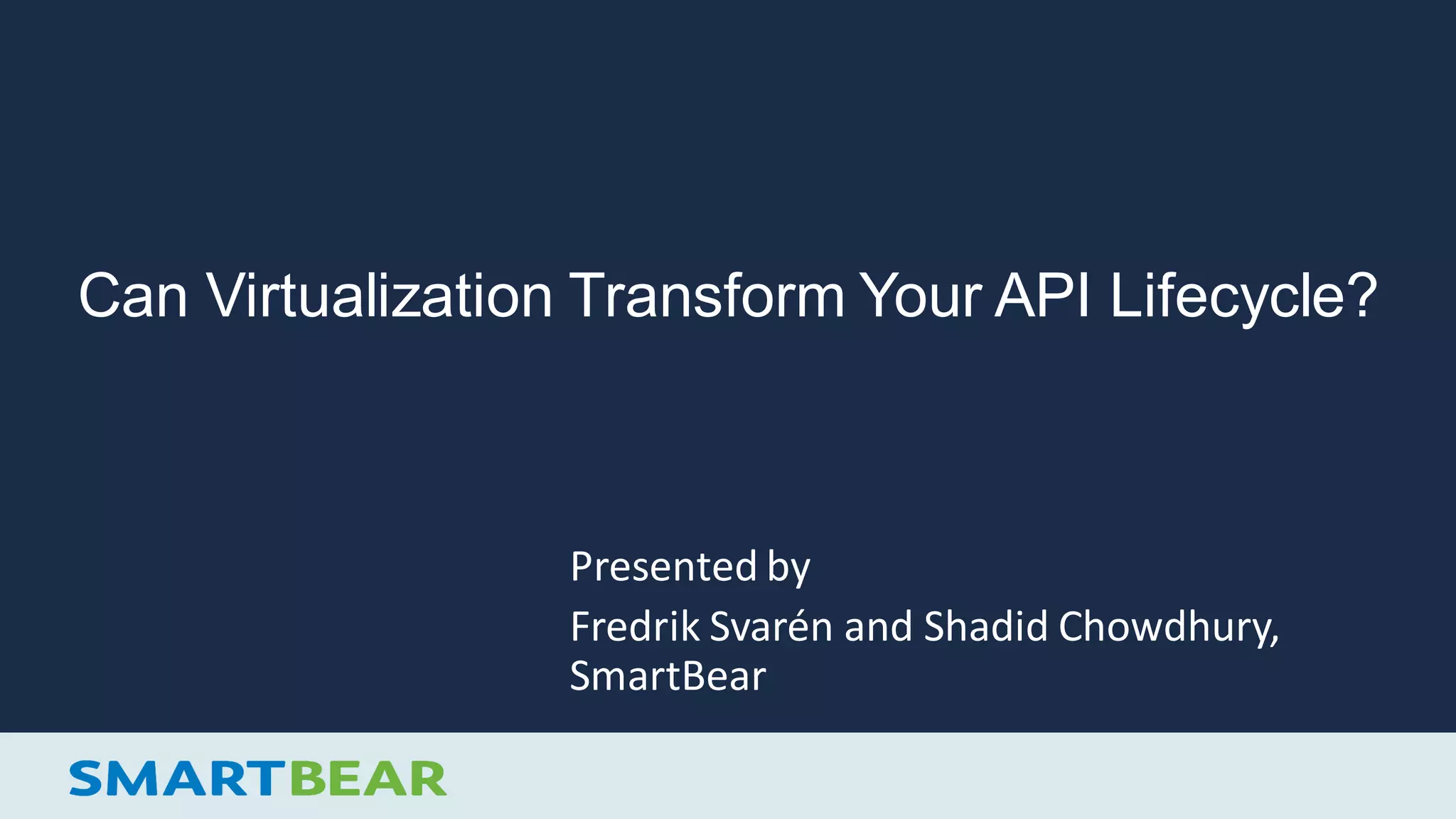 Can Virtualization Transform Your API Lifecycle?

Presented by

Fredrik Svarén and Shadid Chowdhury, SmartBear

SMARTBEAR